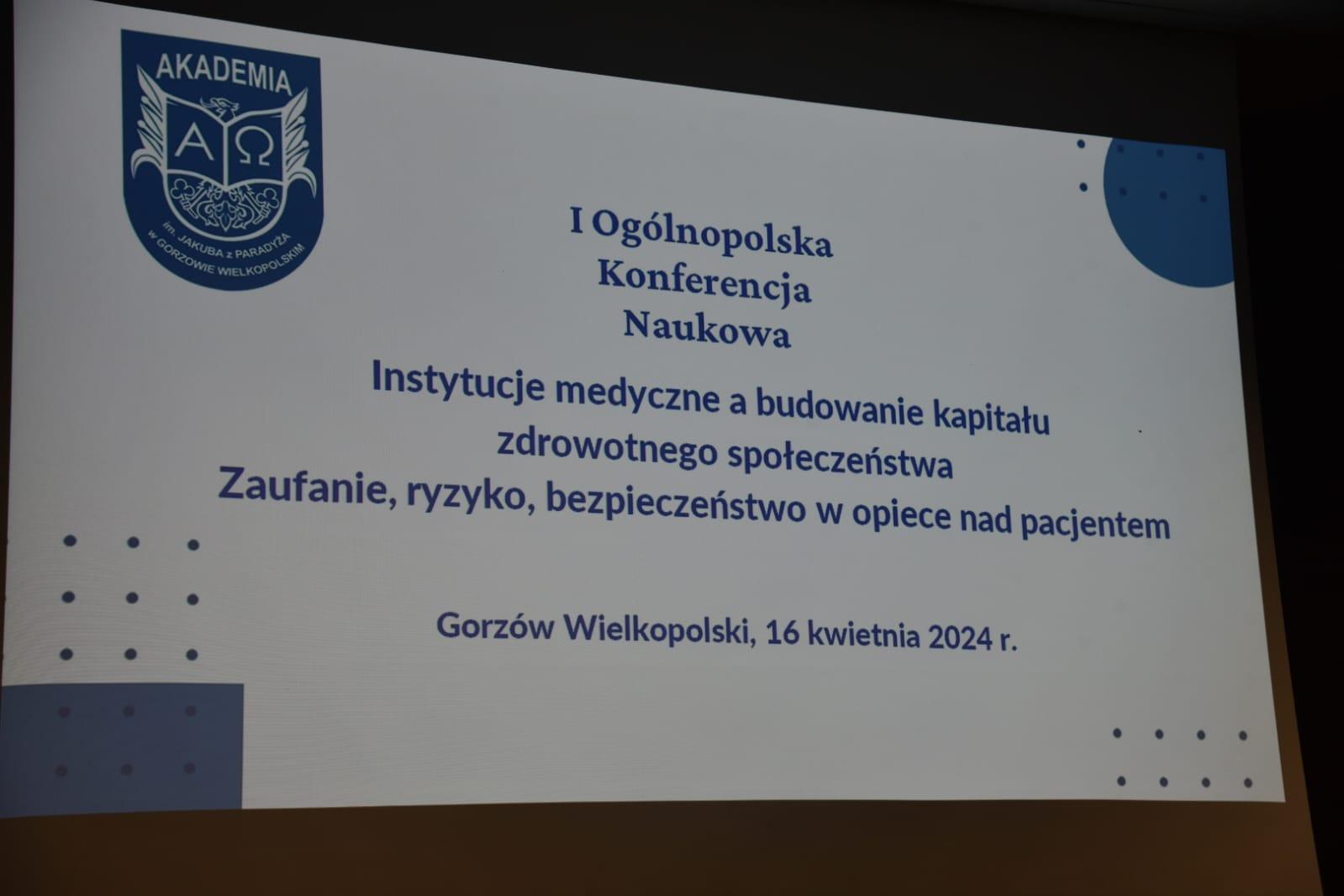 AKADEMIA
A Ω
im. JAKUBA z PARADYŻA w GORZOWIE WIELKOPOLSKIM

I Ogólnopolska Konferencja Naukowa

Instytucje medyczne a budowanie kapitału zdrowotnego społeczeństwa
Zaufanie, ryzyko, bezpieczeństwo w opiece nad pacjentem

Gorzów Wielkopolski, 16 kwietnia 2024 r.